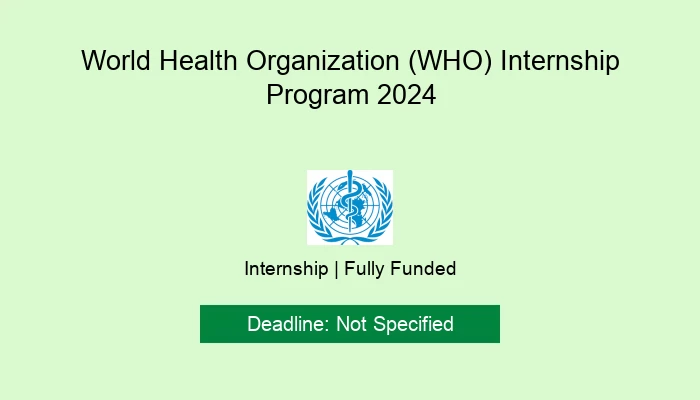 World Health Organization (WHO) Internship Program 2024

Internship | Fully Funded

Deadline: Not Specified